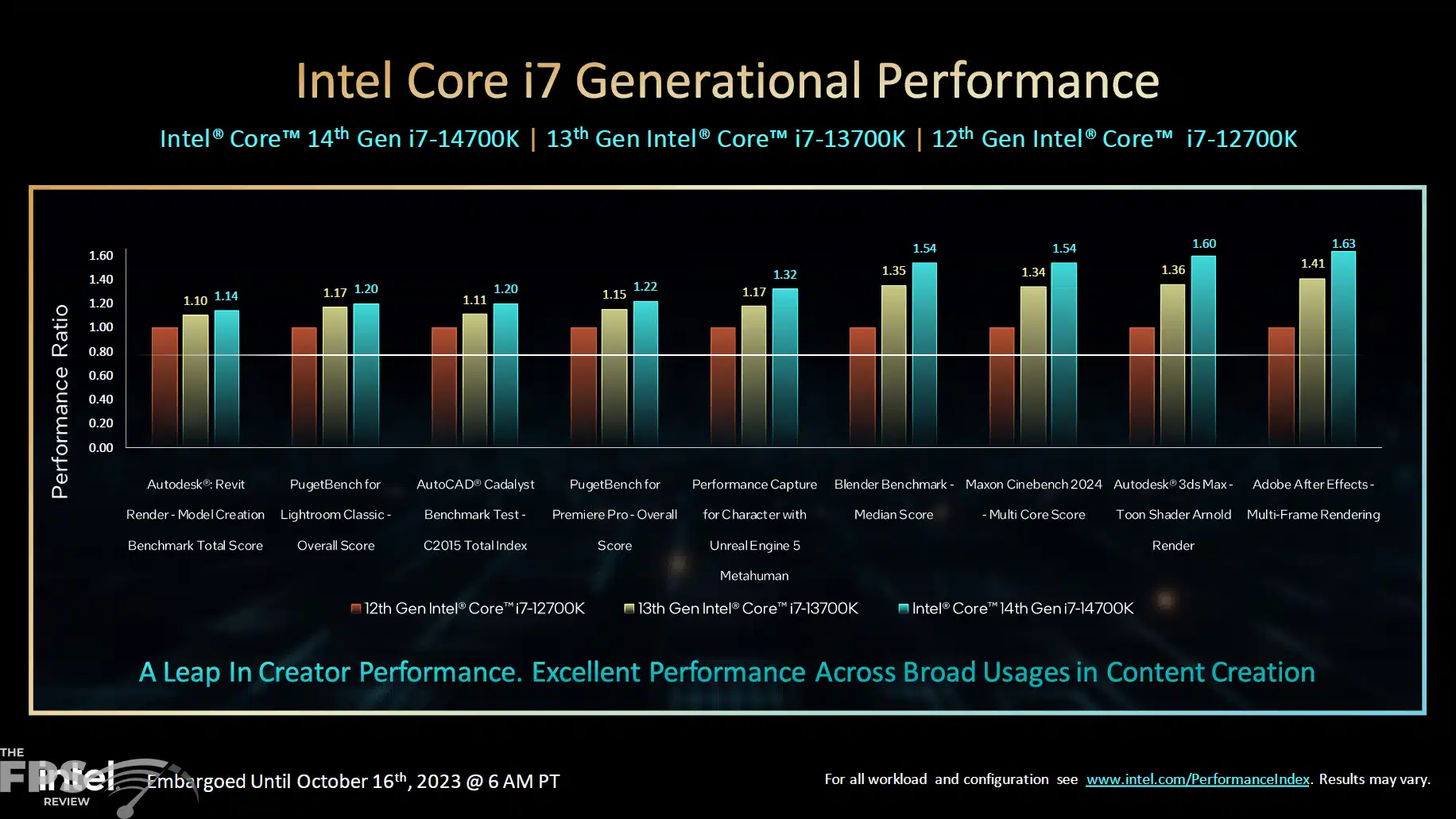 Intel Core i7 Generational Performance

Intel® Core™ 14$^{th}$ Gen i7-14700K | 13$^{th}$ Gen Intel® Core™ i7-13700K | 12$^{th}$ Gen Intel® Core™ i7-12700K

Performance Ratio

1.60
1.40
1.20
1.00
0.80
0.60
0.40
0.20
0.00

1.10 1.14
1.17 1.20
1.11 1.20
1.15 1.22
1.17 1.32
1.35 1.54
1.34 1.54
1.36 1.60
1.41 1.63

Autodesk®: Revit Render - Model Creation Benchmark Total Score

PugetBench for Lightroom Classic - Overall Score

AutoCAD® Cadalyst Benchmark Test - C2015 Total Index

PugetBench for Premiere Pro - Overall Score

Performance Capture for Character with Unreal Engine 5 Metahuman

Blender Benchmark - Median Score

Maxon Cinebench 2024 - Multi Core Score

Autodesk® 3ds Max - Toon Shader Arnold Render

Adobe After Effects - Multi-Frame Rendering

12th Gen Intel® Core™ i7-12700K 13th Gen Intel® Core™ i7-13700K Intel® Core™ 14th Gen i7-14700K

A Leap In Creator Performance. Excellent Performance Across Broad Usages in Content Creation

THE FPS REVIEW

intel

Embargoed Until October 16$^{th}$, 2023 @ 6 AM PT

For all workload and configuration see www.intel.com/PerformanceIndex. Results may vary.